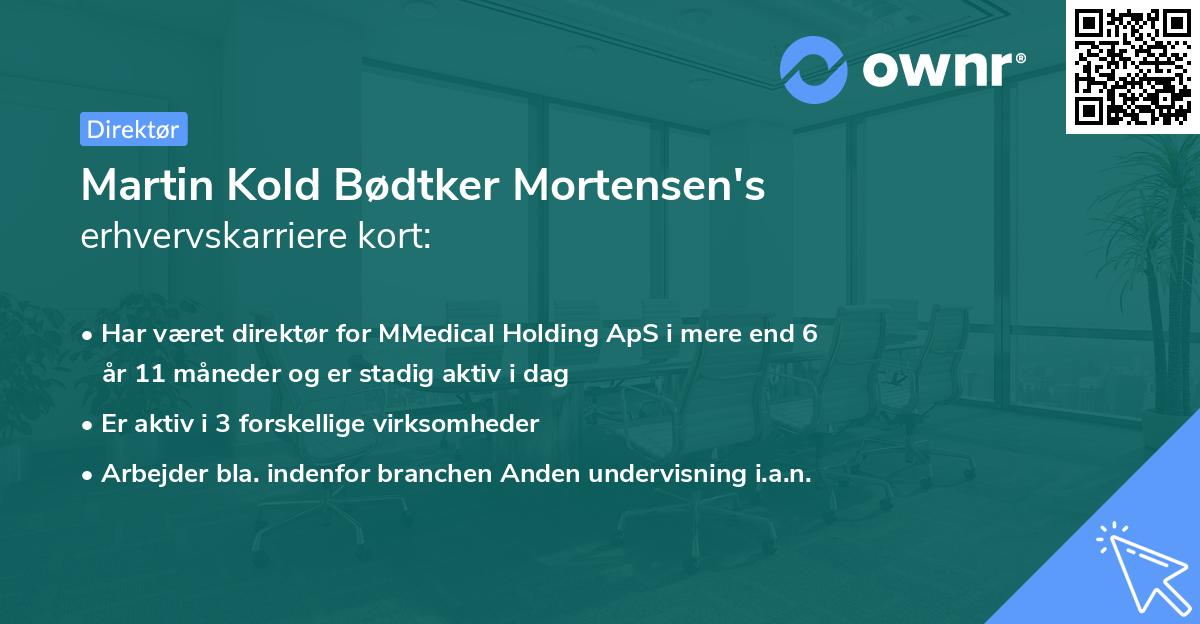 ownr®

Direktør

Martin Kold Bødtker Mortensen's erhvervskarriere kort:

• Har været direktør for MMedical Holding ApS i mere end 6 år 11 måneder og er stadig aktiv i dag
• Er aktiv i 3 forskellige virksomheder
• Arbejder bla. indenfor branchen Anden undervisning i.a.n.